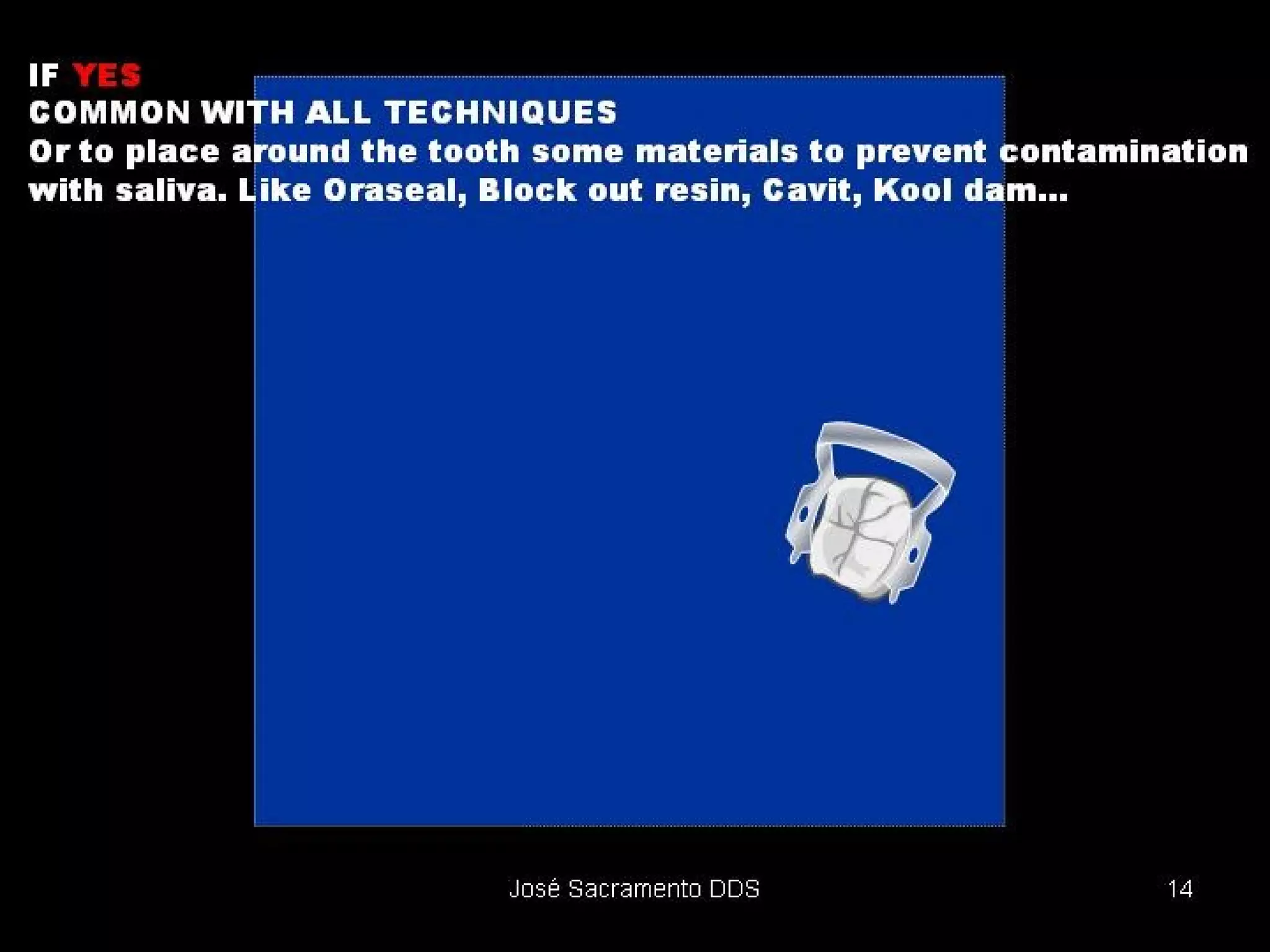 IF YES
COMMON WITH ALL TECHNIQUES
Or to place around the tooth some materials to prevent contamination with saliva. Like Oraseal, Block out resin, Cavit, Kool dam...

José Sacramento DDS

14